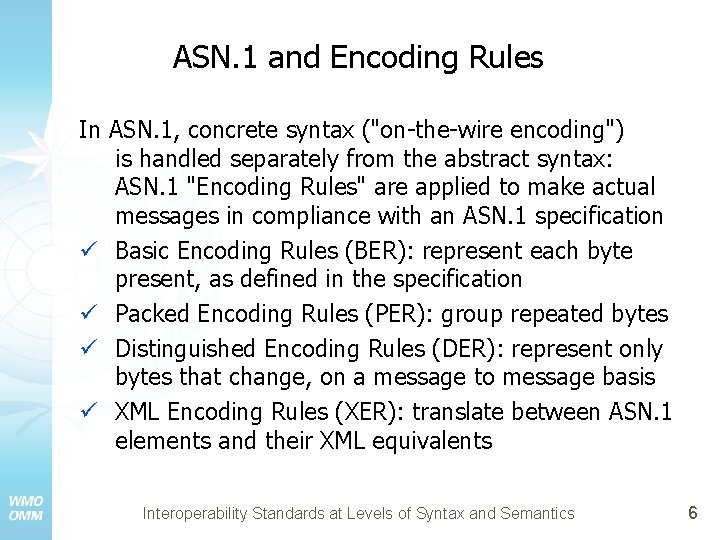 ASN.1 and Encoding Rules

In ASN.1, concrete syntax ("on-the-wire encoding") is handled separately from the abstract syntax: ASN.1 "Encoding Rules" are applied to make actual messages in compliance with an ASN.1 specification

✓ Basic Encoding Rules (BER): represent each byte present, as defined in the specification

✓ Packed Encoding Rules (PER): group repeated bytes

✓ Distinguished Encoding Rules (DER): represent only bytes that change, on a message to message basis

✓ XML Encoding Rules (XER): translate between ASN.1 elements and their XML equivalents

WMO
OMM

Interoperability Standards at Levels of Syntax and Semantics

6